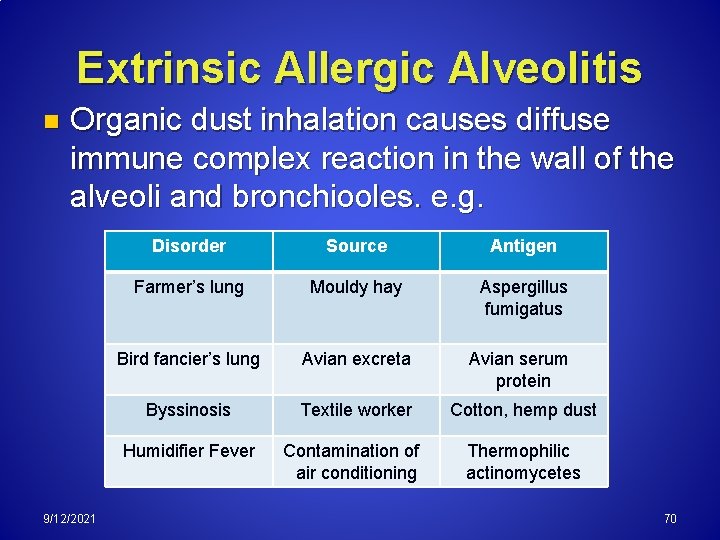 Extrinsic Allergic Alveolitis

Organic dust inhalation causes diffuse immune complex reaction in the wall of the alveoli and bronchiooles. e.g.

| Disorder | Source | Antigen |
|---|---|---|
| Farmer's lung | Mouldy hay | Aspergillus fumigatus |
| Bird fancier's lung | Avian excreta | Avian serum protein |
| Byssinosis | Textile worker | Cotton, hemp dust |
| Humidifier Fever | Contamination of air conditioning | Thermophilic actinomycetes |

9/12/2021

70